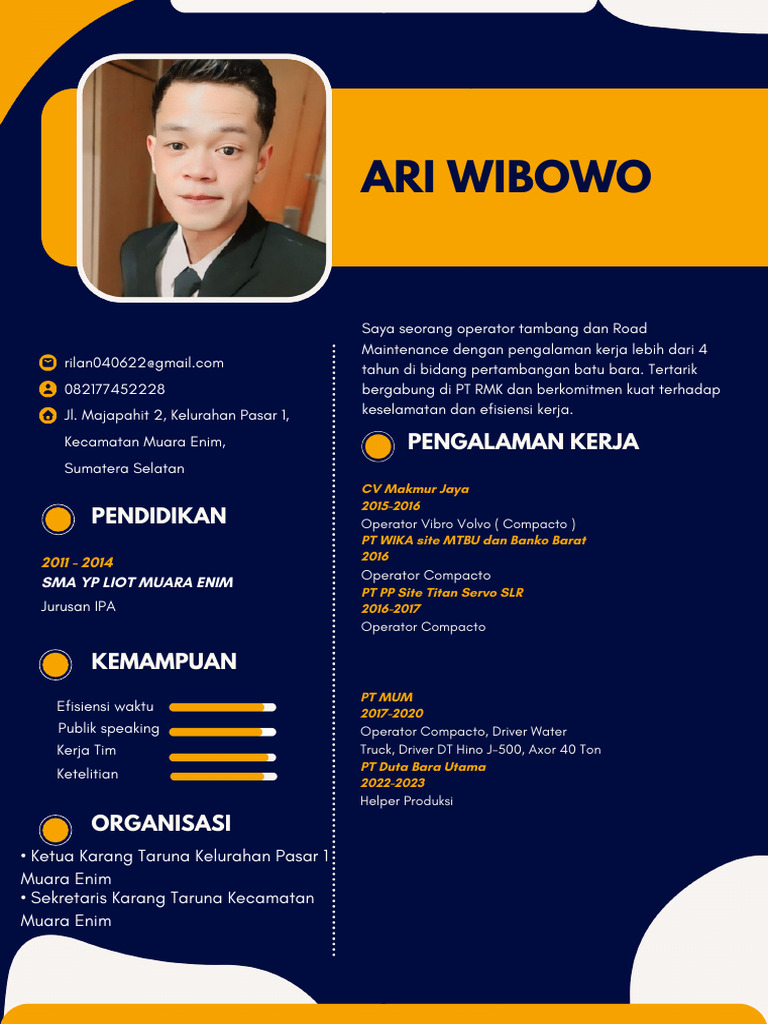 ARI WIBOWO

rilan040622@gmail.com
082177452228
Jl. Majapahit 2, Kelurahan Pasar 1, Kecamatan Muara Enim, Sumatera Selatan

PENDIDIKAN

2011 - 2014
SMA YP LIOT MUARA ENIM
Jurusan IPA

KEMAMPUAN

Efisiensi waktu
Publik speaking
Kerja Tim
Ketelitian

ORGANISASI

• Ketua Karang Taruna Kelurahan Pasar 1 Muara Enim
• Sekretaris Karang Taruna Kecamatan Muara Enim

Saya seorang operator tambang dan Road Maintenance dengan pengalaman kerja lebih dari 4 tahun di bidang pertambangan batu bara. Tertarik bergabung di PT RMK dan berkomitmen kuat terhadap keselamatan dan efisiensi kerja.

PENGALAMAN KERJA

CV Makmur Jaya
2015-2016
Operator Vibro Volvo ( Compacto )
PT WIKA site MTBU dan Banko Barat
2016
Operator Compacto
PT PP Site Titan Servo SLR
2016-2017
Operator Compacto

PT MUM
2017-2020
Operator Compacto, Driver Water Truck, Driver DT Hino J-500, Axor 40 Ton
PT Duta Bara Utama
2022-2023
Helper Produksi